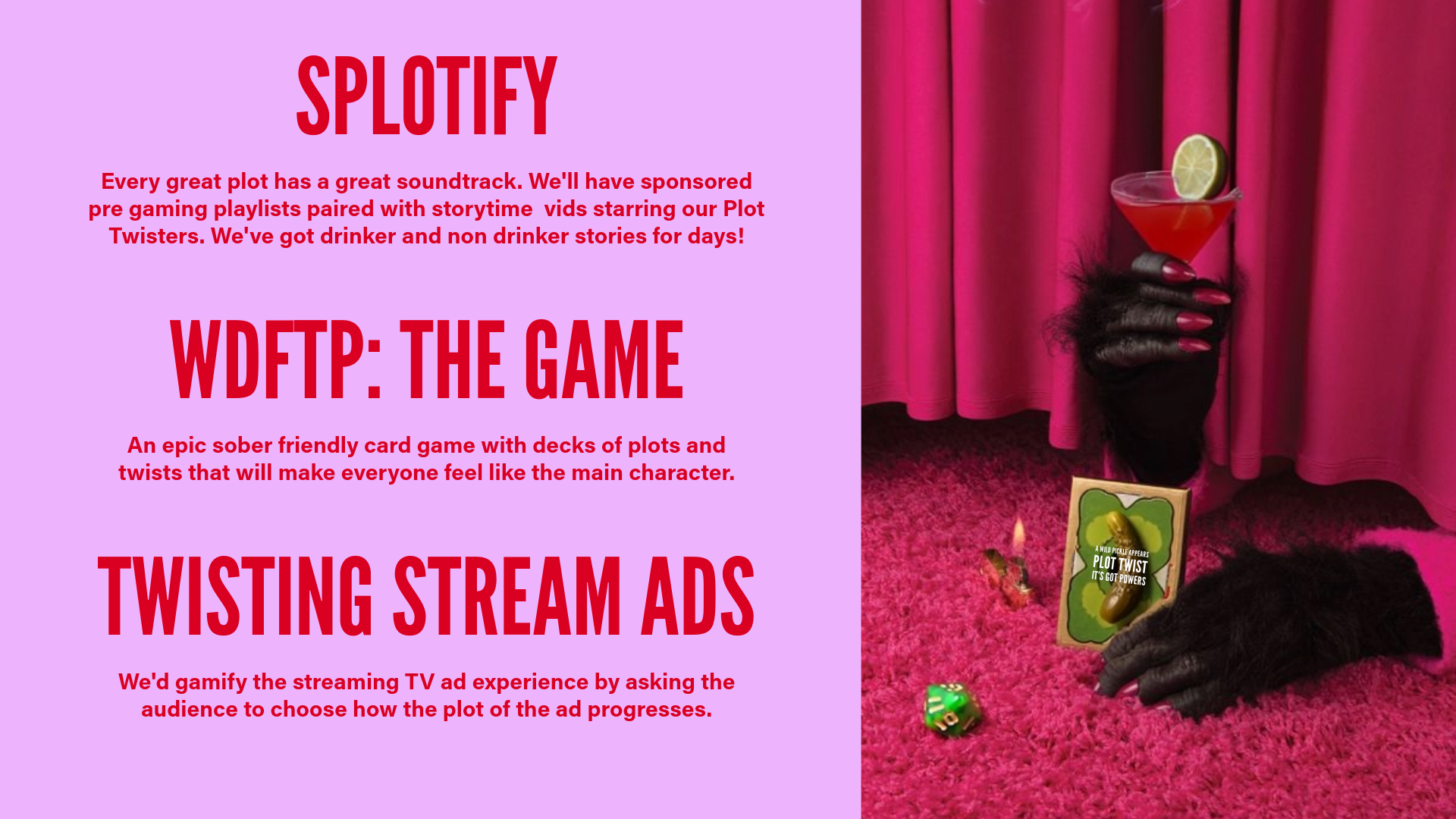 SPLOTIFY

Every great plot has a great soundtrack. We'll have sponsored pre gaming playlists paired with storytime vids starring our Plot Twisters. We've got drinker and non drinker stories for days!

WDFTP: THE GAME

An epic sober friendly card game with decks of plots and twists that will make everyone feel like the main character.

TWISTING STREAM ADS

We'd gamify the streaming TV ad experience by asking the audience to choose how the plot of the ad progresses.

A WILD PICKLE APPEARS
PLOT TWIST
IT'S GOT POWERS